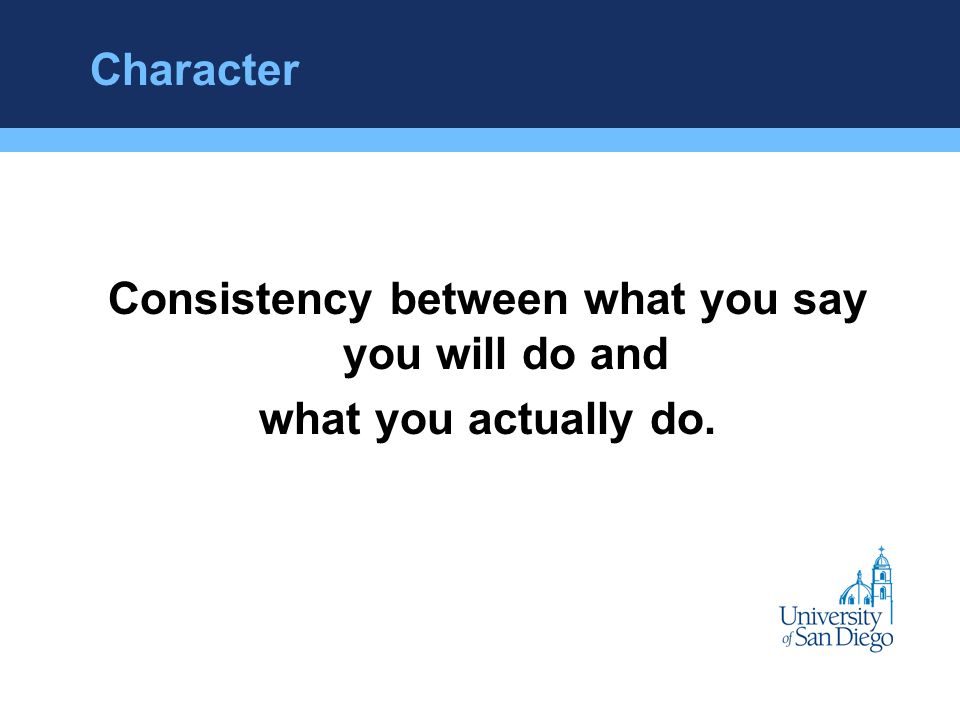 Character

Consistency between what you say you will do and

what you actually do.

University of San Diego